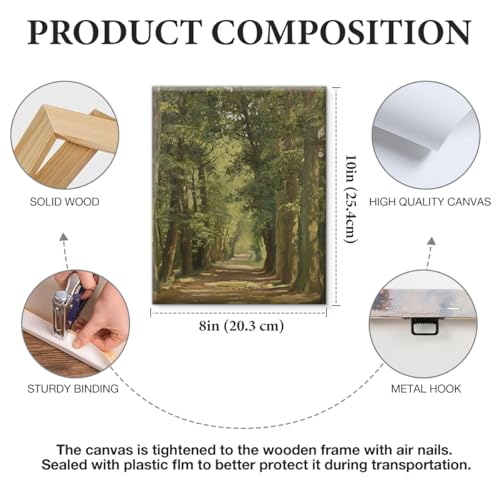 PRODUCT COMPOSITION

SOLID WOOD

10in (25.4cm)

HIGH QUALITY CANVAS

8in (20.3 cm)

STURDY BINDING

METAL HOOK

The canvas is tightened to the wooden frame with air nails. Sealed with plastic flm to better protect it during transportation.